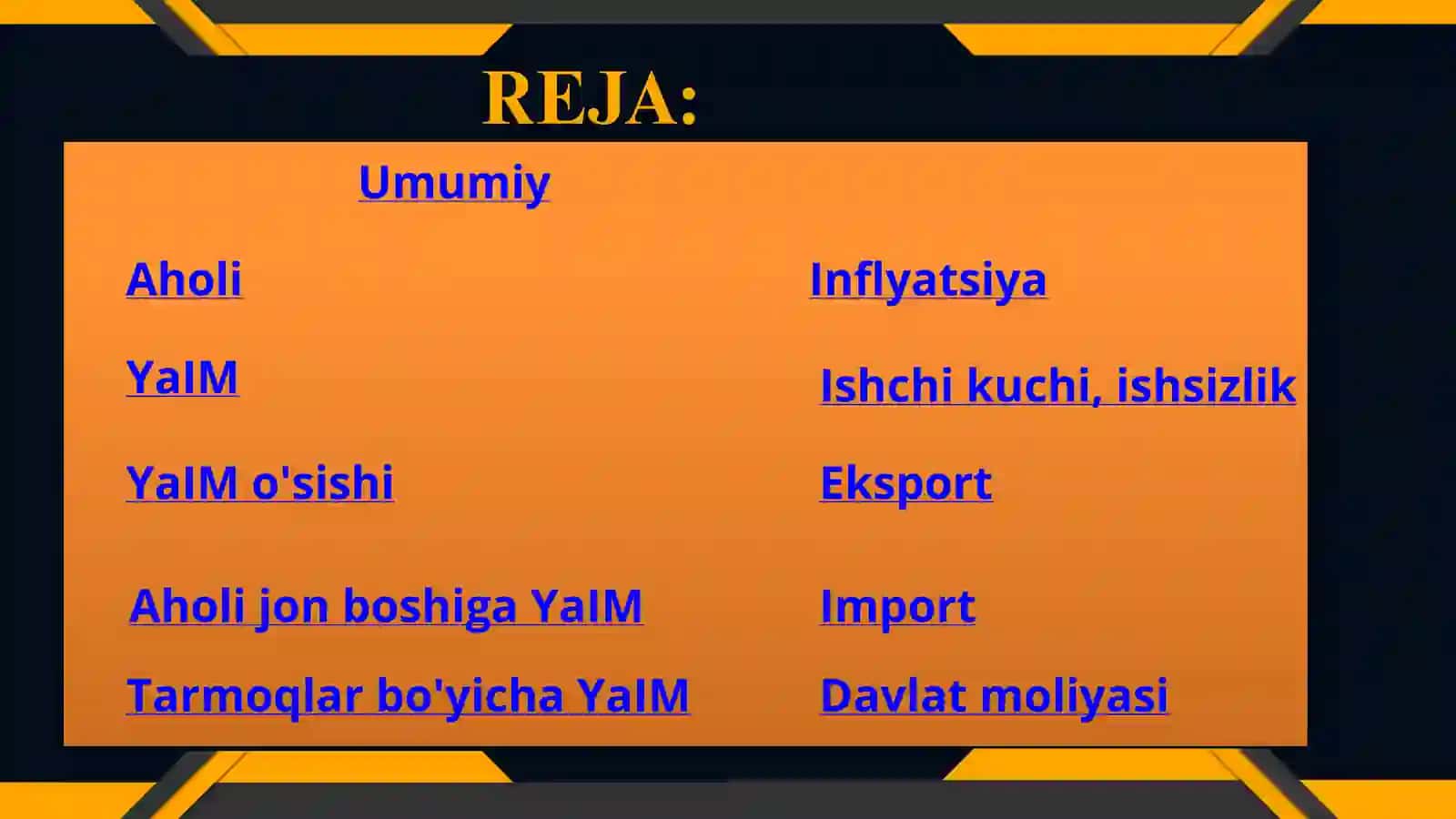 REJA:

Umumiy

Aholi

YaIM

YaIM o'sishi

Aholi jon boshiga YaIM

Tarmoqlar bo'yicha YaIM

Inflyatsiya

Ishchi kuchi, ishsizlik

Eksport

Import

Davlat moliyasi